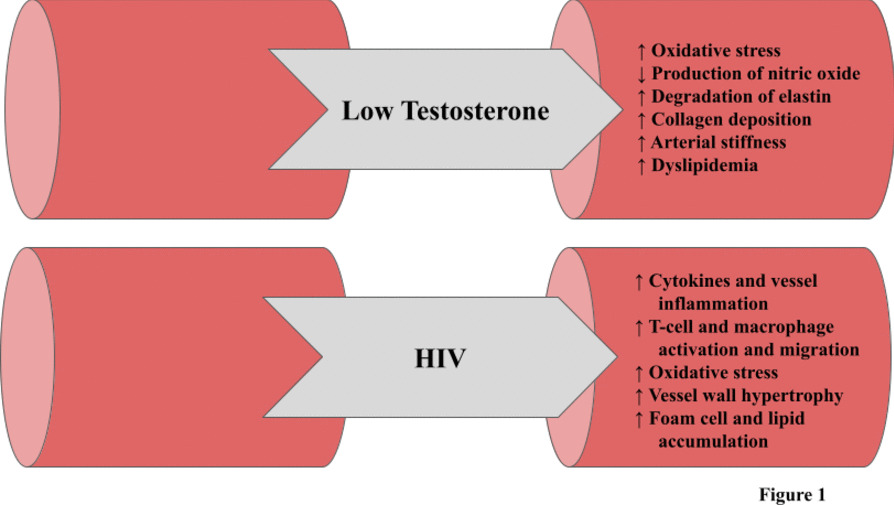 Low Testosterone

↑ Oxidative stress
↓ Production of nitric oxide
↑ Degradation of elastin
↑ Collagen deposition
↑ Arterial stiffness
↑ Dyslipidemia

HIV

↑ Cytokines and vessel inflammation
↑ T-cell and macrophage activation and migration
↑ Oxidative stress
↑ Vessel wall hypertrophy
↑ Foam cell and lipid accumulation

Figure 1